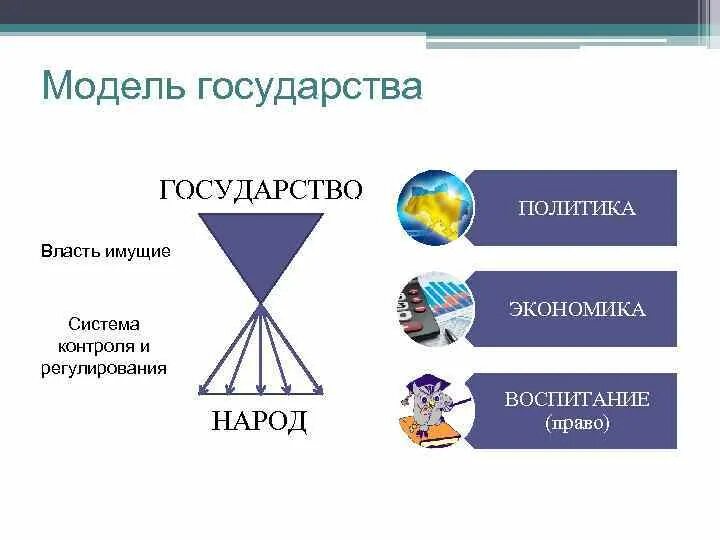 Модель государства

ГОСУДАРСТВО

Власть имущие

Система контроля и регулирования

НАРОД

ПОЛИТИКА

ЭКОНОМИКА

ВОСПИТАНИЕ (право)